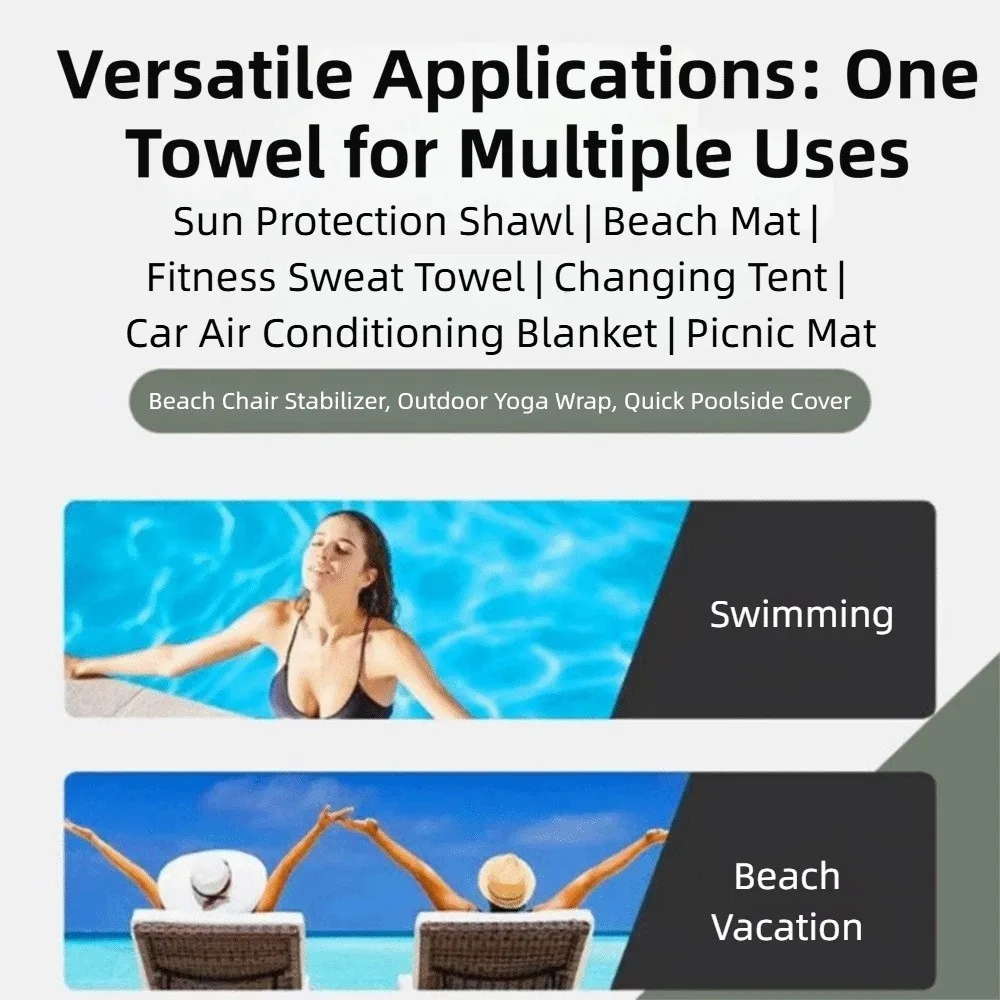 Versatile Applications: One Towel for Multiple Uses

Sun Protection Shawl | Beach Mat | Fitness Sweat Towel | Changing Tent | Car Air Conditioning Blanket | Picnic Mat

Beach Chair Stabilizer, Outdoor Yoga Wrap, Quick Poolside Cover

Swimming

Beach Vacation